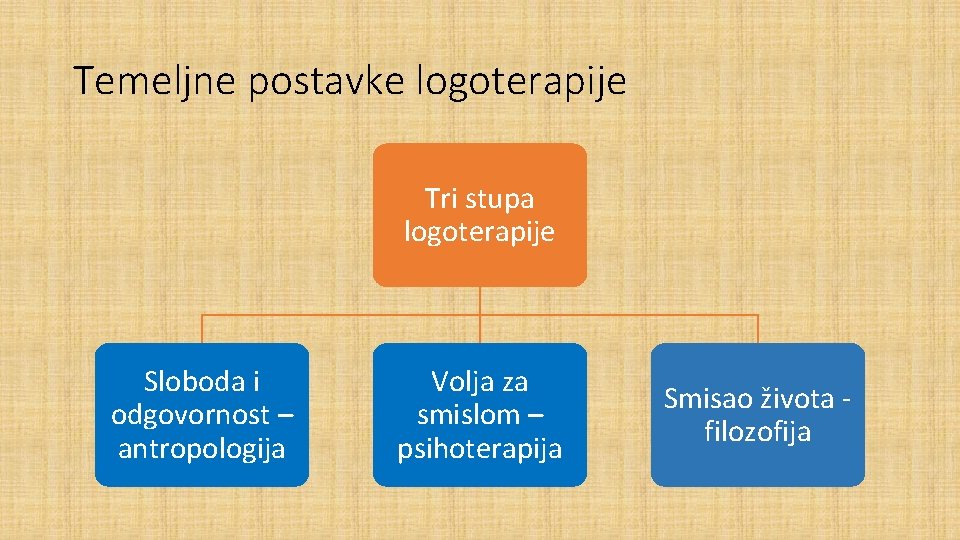 Temeljne postavke logoterapije

Tri stupa logoterapije

Sloboda i odgovornost – antropologija

Volja za smislom – psihoterapija

Smisao života - filozofija